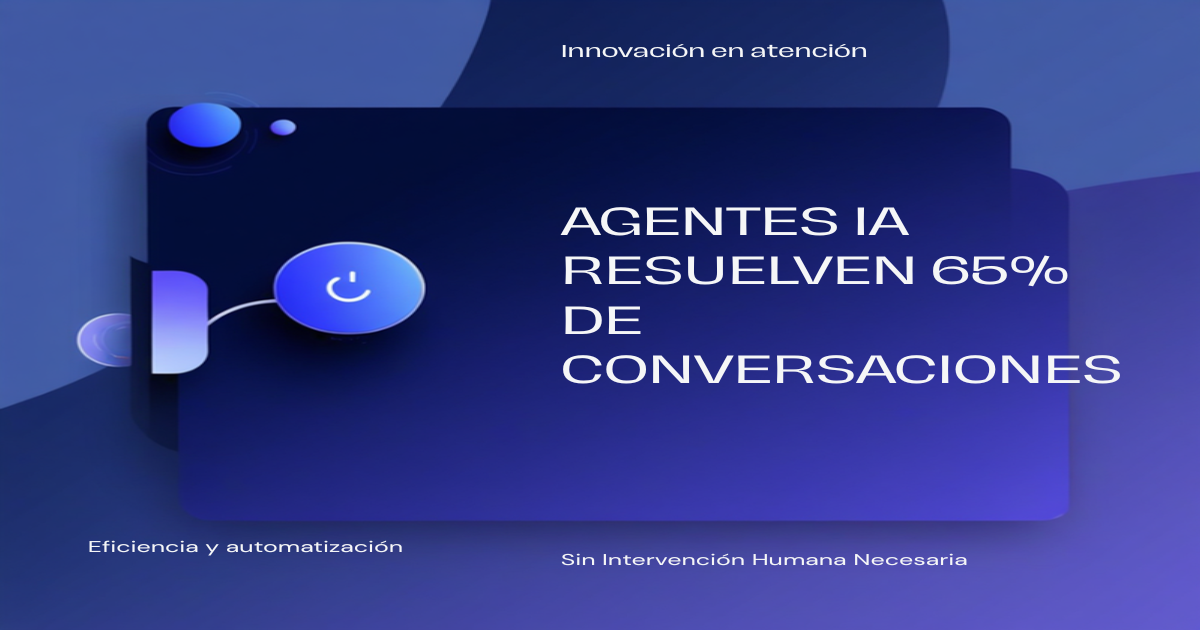 Innovación en atención

AGENTES IA RESUELVEN 65% DE CONVERSACIONES

Eficiencia y automatización

Sin Intervención Humana Necesaria